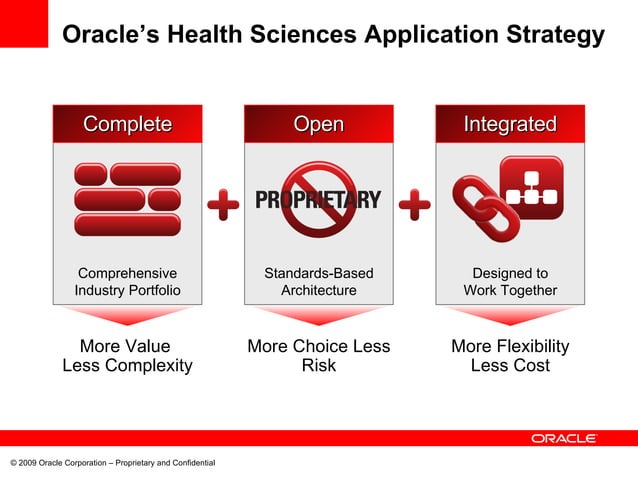 Oracle's Health Sciences Application Strategy

Complete

Comprehensive Industry Portfolio

More Value Less Complexity

Open

PROPRIETARY

Standards-Based Architecture

More Choice Less Risk

Integrated

Designed to Work Together

More Flexibility Less Cost

ORACLE

© 2009 Oracle Corporation – Proprietary and Confidential